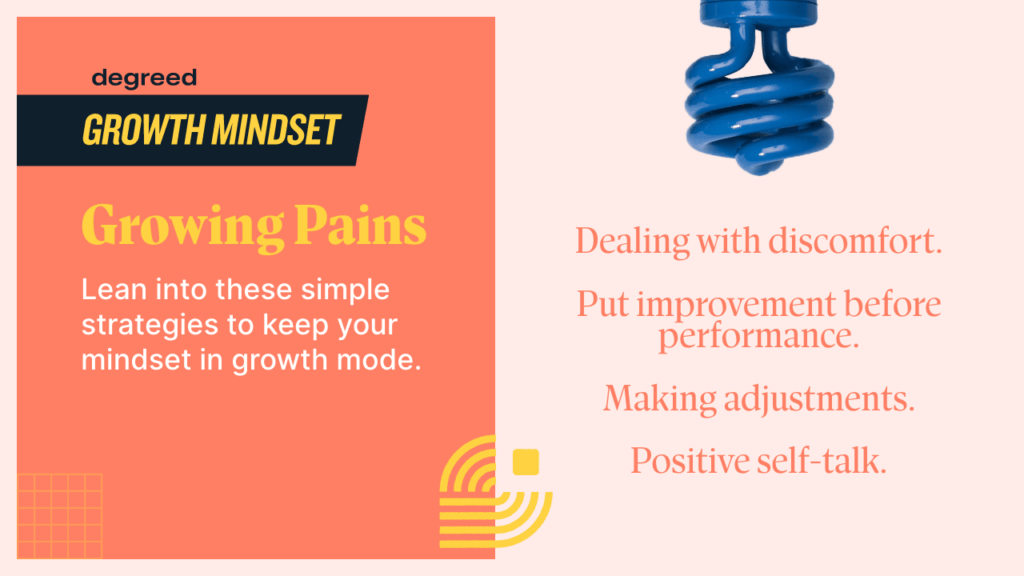 degreed

GROWTH MINDSET

Growing Pains

Lean into these simple strategies to keep your mindset in growth mode.

Dealing with discomfort.

Put improvement before performance.

Making adjustments.

Positive self-talk.